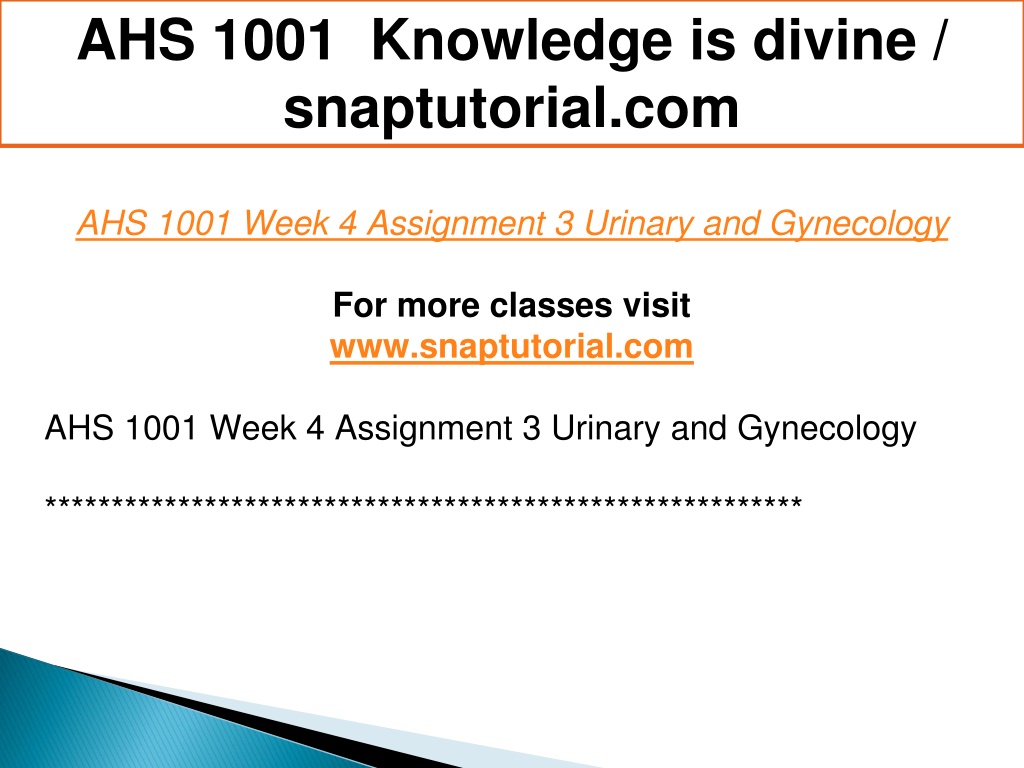 AHS 1001 Knowledge is divine / snaptutorial.com

AHS 1001 Week 4 Assignment 3 Urinary and Gynecology

For more classes visit
www.snaptutorial.com

AHS 1001 Week 4 Assignment 3 Urinary and Gynecology

**********************************************************